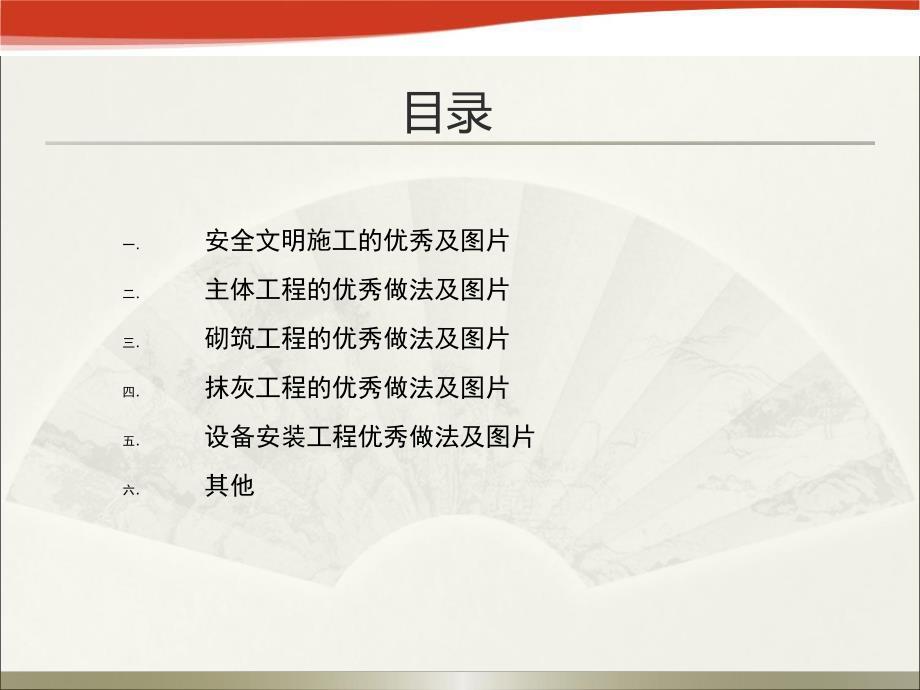 目录

一. 安全文明施工的优秀及图片

二. 主体工程的优秀做法及图片

三. 砌筑工程的优秀做法及图片

四. 抹灰工程的优秀做法及图片

五. 设备安装工程优秀做法及图片

六. 其他